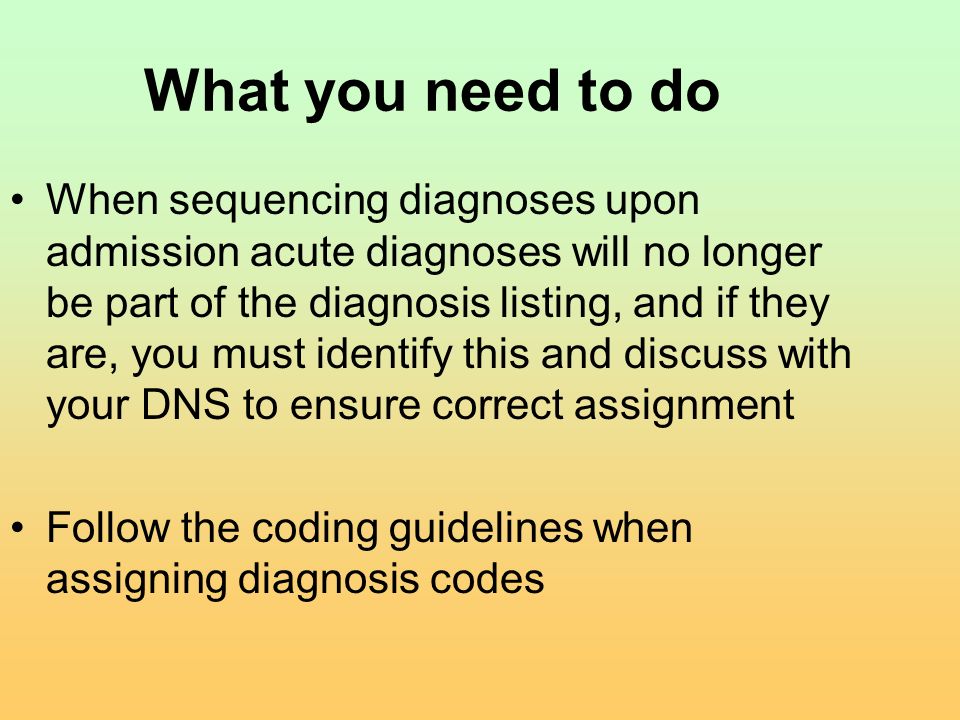 What you need to do

• When sequencing diagnoses upon admission acute diagnoses will no longer be part of the diagnosis listing, and if they are, you must identify this and discuss with your DNS to ensure correct assignment

• Follow the coding guidelines when assigning diagnosis codes